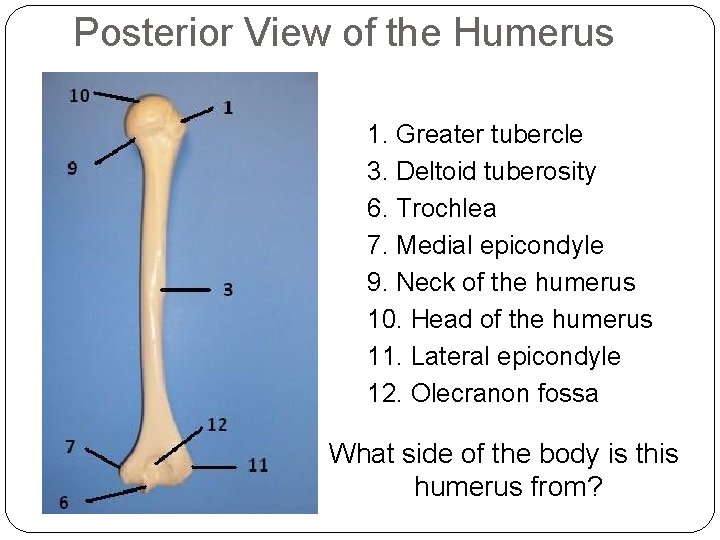 Posterior View of the Humerus

10
1
9
3
12
7
11
6

1. Greater tubercle
3. Deltoid tuberosity
6. Trochlea
7. Medial epicondyle
9. Neck of the humerus
10. Head of the humerus
11. Lateral epicondyle
12. Olecranon fossa

What side of the body is this humerus from?